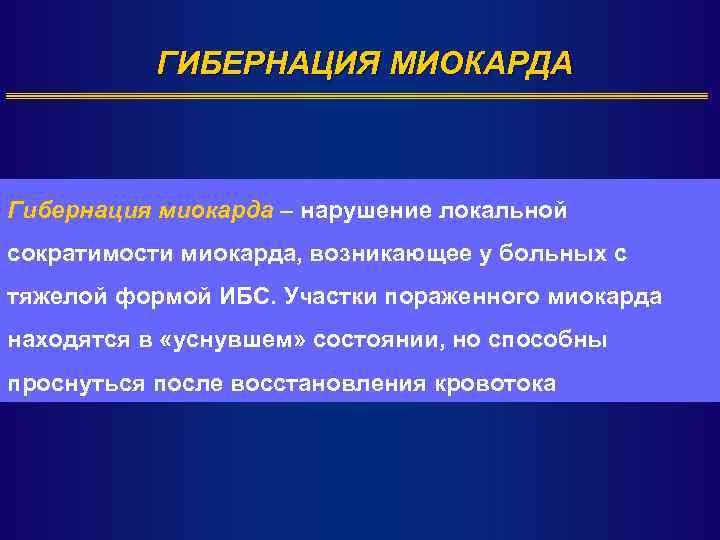 ГИБЕРНАЦИЯ МИОКАРДА

Гибернация миокарда – нарушение локальной сократимости миокарда, возникающее у больных с тяжелой формой ИБС. Участки пораженного миокарда находятся в «уснувшем» состоянии, но способны проснуться после восстановления кровотока